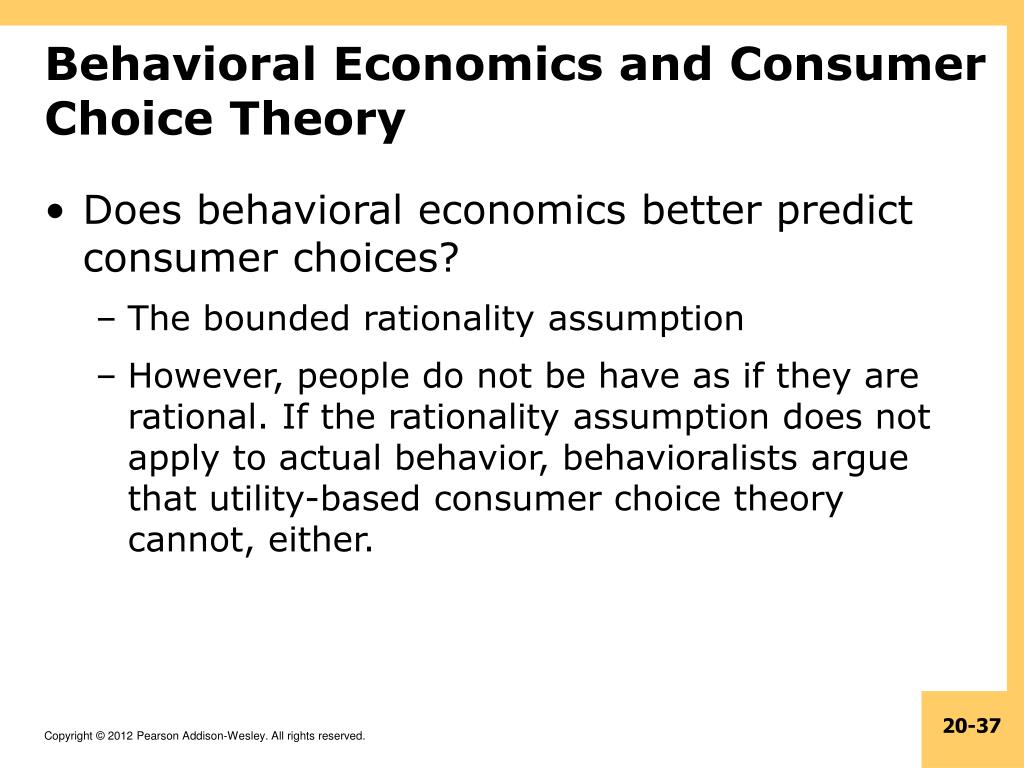 Behavioral Economics and Consumer Choice Theory

• Does behavioral economics better predict consumer choices?

– The bounded rationality assumption

– However, people do not be have as if they are rational. If the rationality assumption does not apply to actual behavior, behavioralists argue that utility-based consumer choice theory cannot, either.

Copyright © 2012 Pearson Addison-Wesley. All rights reserved.

20-37